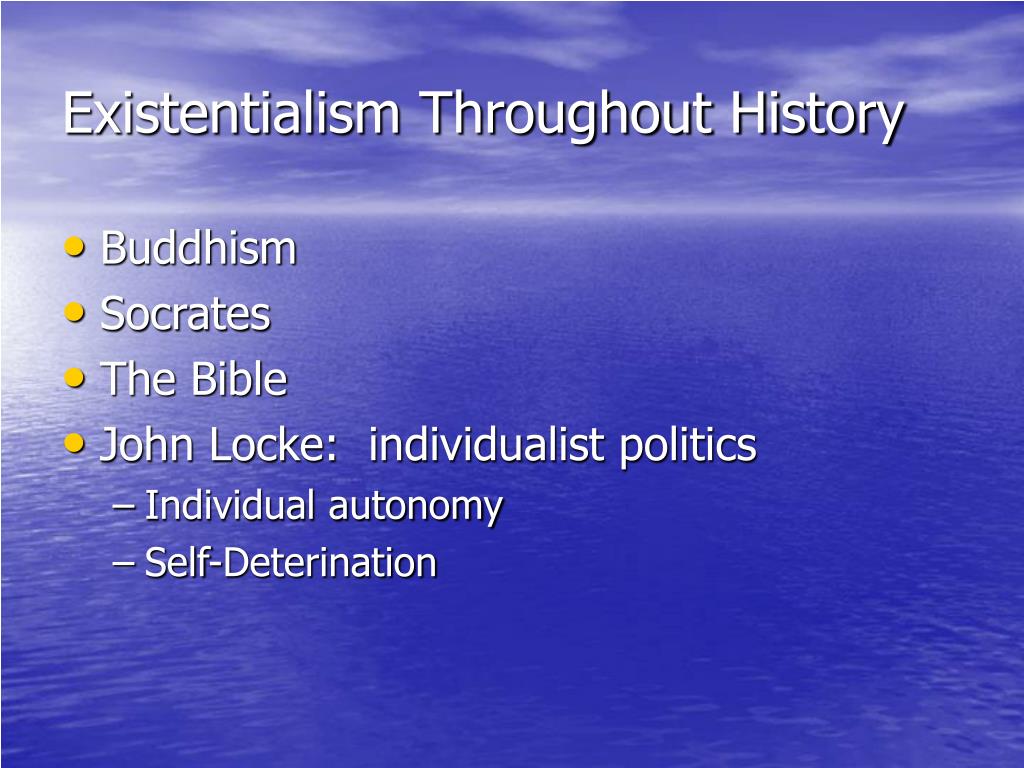 Existentialism Throughout History

• Buddhism
• Socrates
• The Bible
• John Locke:  individualist politics
– Individual autonomy
– Self-Deterination